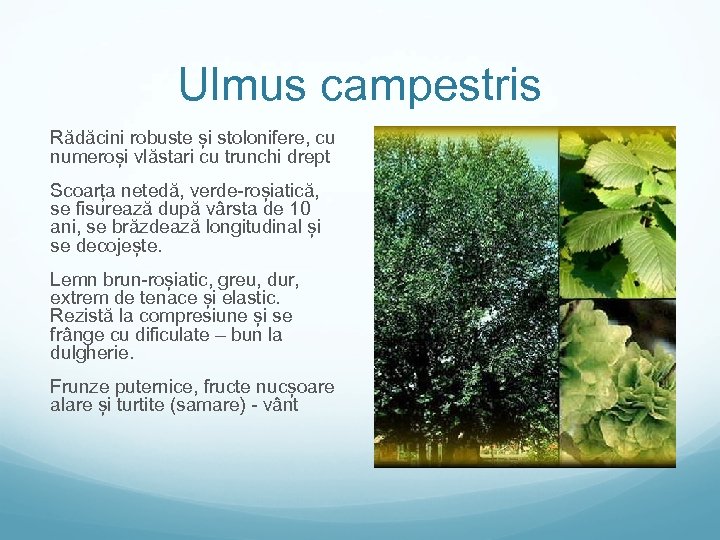 Ulmus campestris

Rădăcini robuste și stolonifere, cu numeroși vlăstari cu trunchi drept

Scoarța netedă, verde-roșiatică, se fisurează după vârsta de 10 ani, se brăzdează longitudinal și se decojește.

Lemn brun-roșiatic, greu, dur, extrem de tenace și elastic. Rezistă la compresiune și se frânge cu dificulate – bun la dulgherie.

Frunze puternice, fructe nucșoare alare și turtite (samare) - vânt